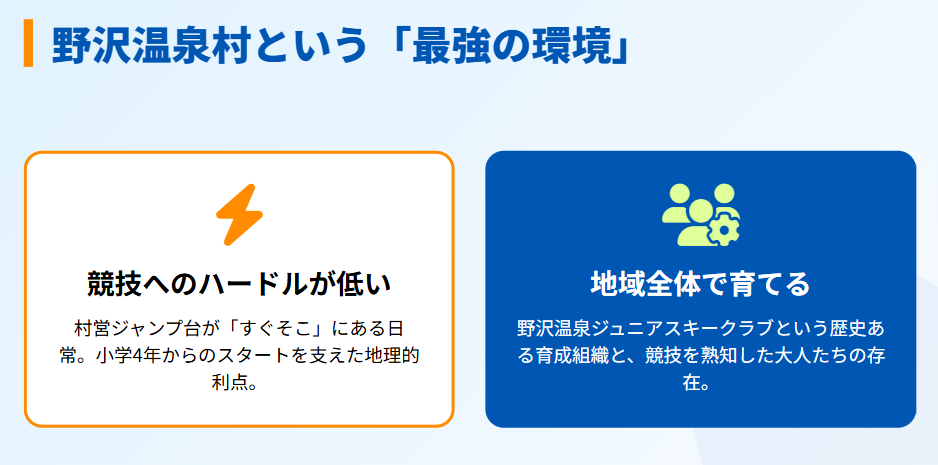 野沢温泉村という「最強の環境」

競技へのハードルが低い

村営ジャンプ台が「すぐそこ」にある日常。小学4年からのスタートを支えた地理的利点。

地域全体で育てる

野沢温泉ジュニアスキークラブという歴史ある育成組織と、競技を熟知した大人たちの存在。